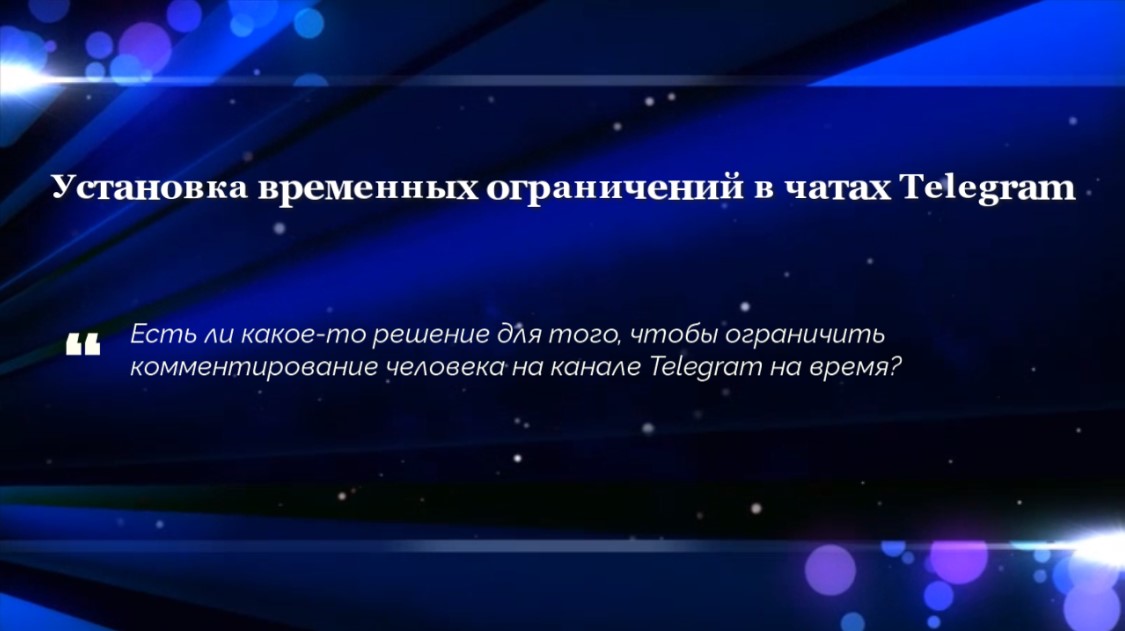 Установка временных ограничений в чатах Telegram

“ Есть ли какое-то решение для того, чтобы ограничить комментирование человека на канале Telegram на время?